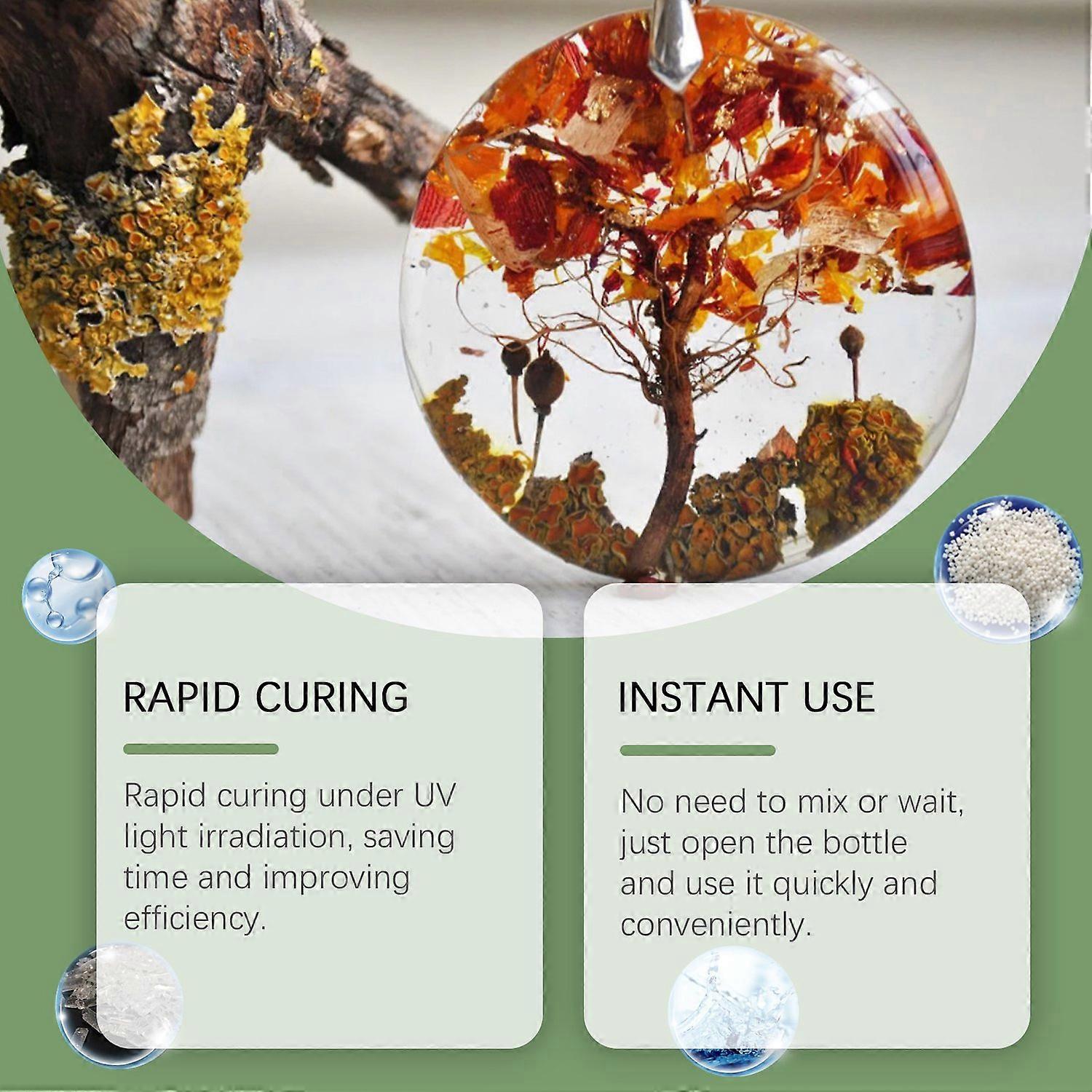 RAPID CURING

Rapid curing under UV light irradiation, saving time and improving efficiency.

INSTANT USE

No need to mix or wait, just open the bottle and use it quickly and conveniently.